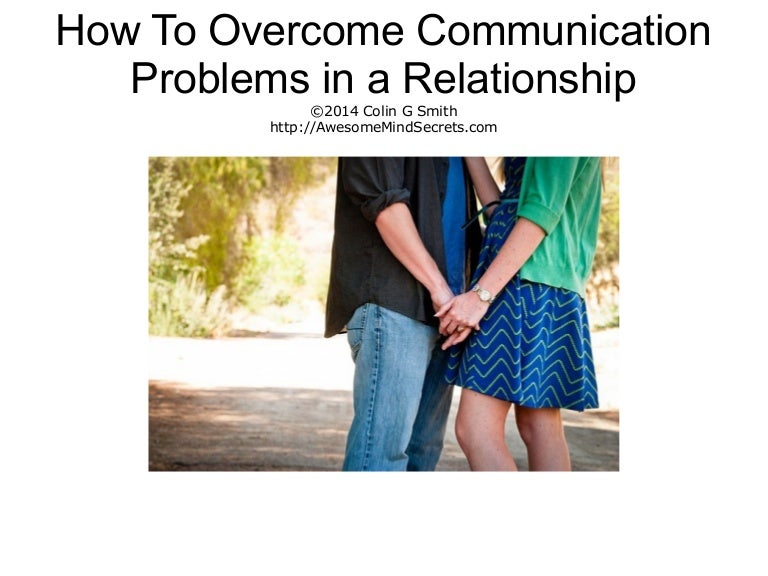 How To Overcome Communication Problems in a Relationship

©2014 Colin G Smith
http://AwesomeMindSecrets.com